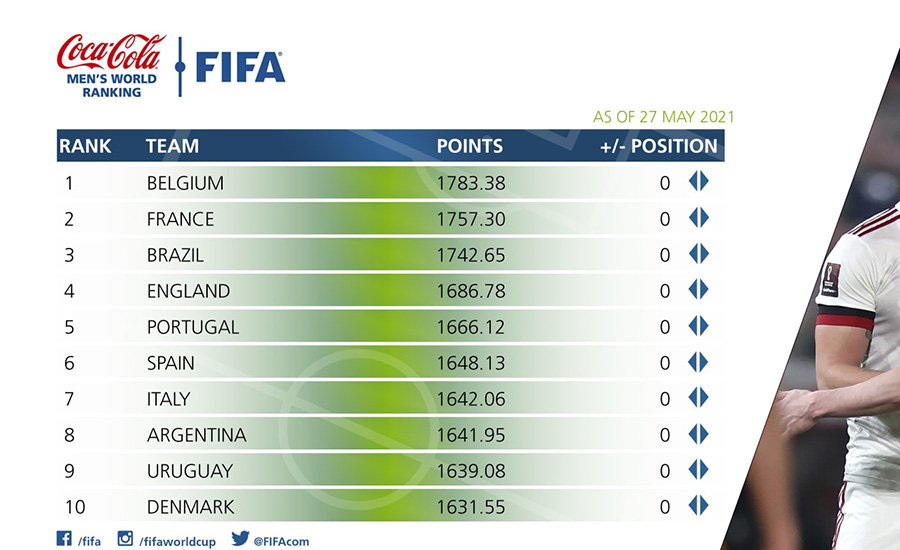 Coca-Cola
MEN'S WORLD RANKING
FIFA

AS OF 27 MAY 2021

| RANK | TEAM | POINTS | +/- POSITION |
|---|---|---|---|
| 1 | BELGIUM | 1783.38 | 0 |
| 2 | FRANCE | 1757.30 | 0 |
| 3 | BRAZIL | 1742.65 | 0 |
| 4 | ENGLAND | 1686.78 | 0 |
| 5 | PORTUGAL | 1666.12 | 0 |
| 6 | SPAIN | 1648.13 | 0 |
| 7 | ITALY | 1642.06 | 0 |
| 8 | ARGENTINA | 1641.95 | 0 |
| 9 | URUGUAY | 1639.08 | 0 |
| 10 | DENMARK | 1631.55 | 0 |

/fifa /fifaworldcup @FIFAcom